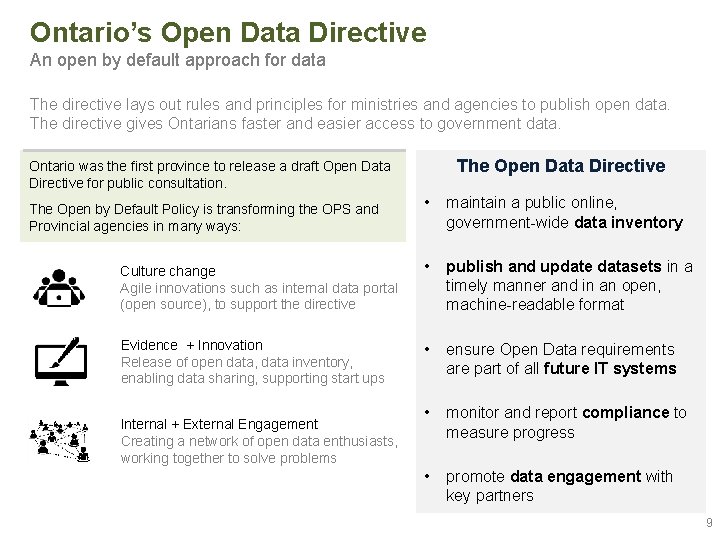 Ontario's Open Data Directive
An open by default approach for data

The directive lays out rules and principles for ministries and agencies to publish open data. The directive gives Ontarians faster and easier access to government data.

Ontario was the first province to release a draft Open Data Directive for public consultation.

The Open by Default Policy is transforming the OPS and Provincial agencies in many ways:

Culture change
Agile innovations such as internal data portal (open source), to support the directive

Evidence + Innovation
Release of open data, data inventory, enabling data sharing, supporting start ups

Internal + External Engagement
Creating a network of open data enthusiasts, working together to solve problems

The Open Data Directive

• maintain a public online, government-wide data inventory

• publish and update datasets in a timely manner and in an open, machine-readable format

• ensure Open Data requirements are part of all future IT systems

• monitor and report compliance to measure progress

• promote data engagement with key partners

9